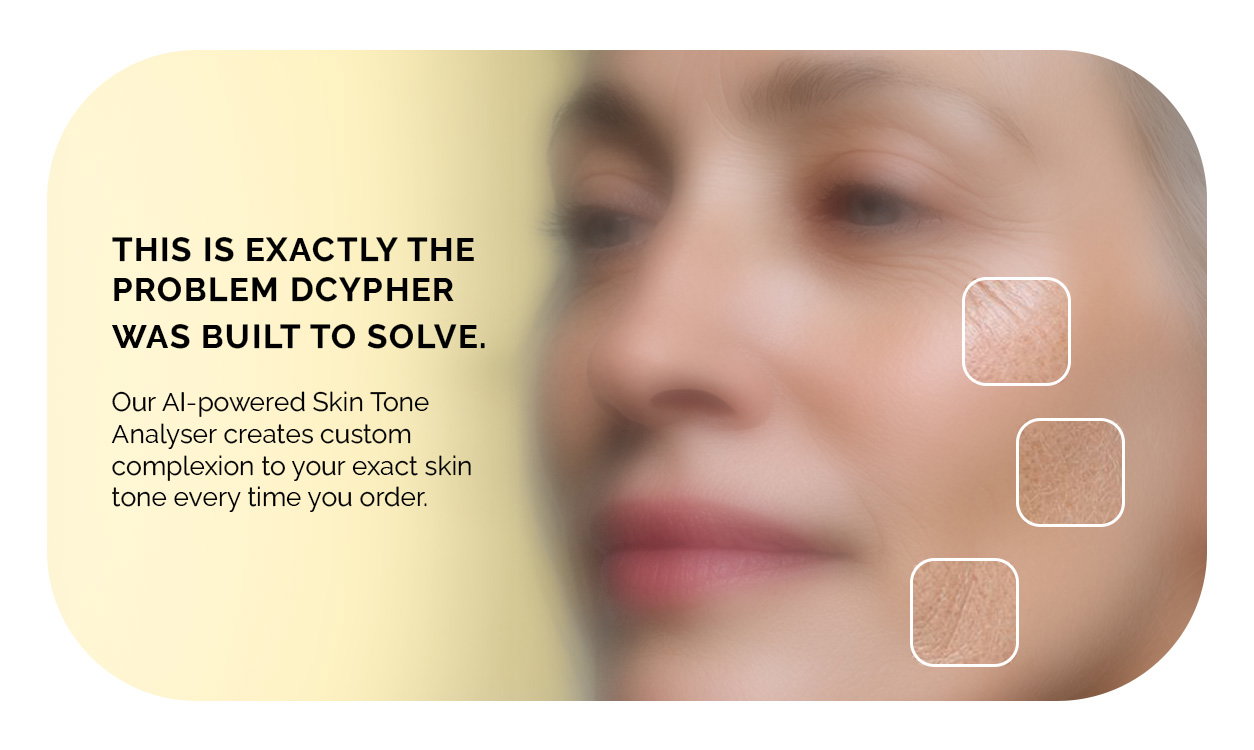 THIS IS EXACTLY THE PROBLEM DCYPHER WAS BUILT TO SOLVE.

Our AI-powered Skin Tone Analyser creates custom complexion to your exact skin tone every time you order.